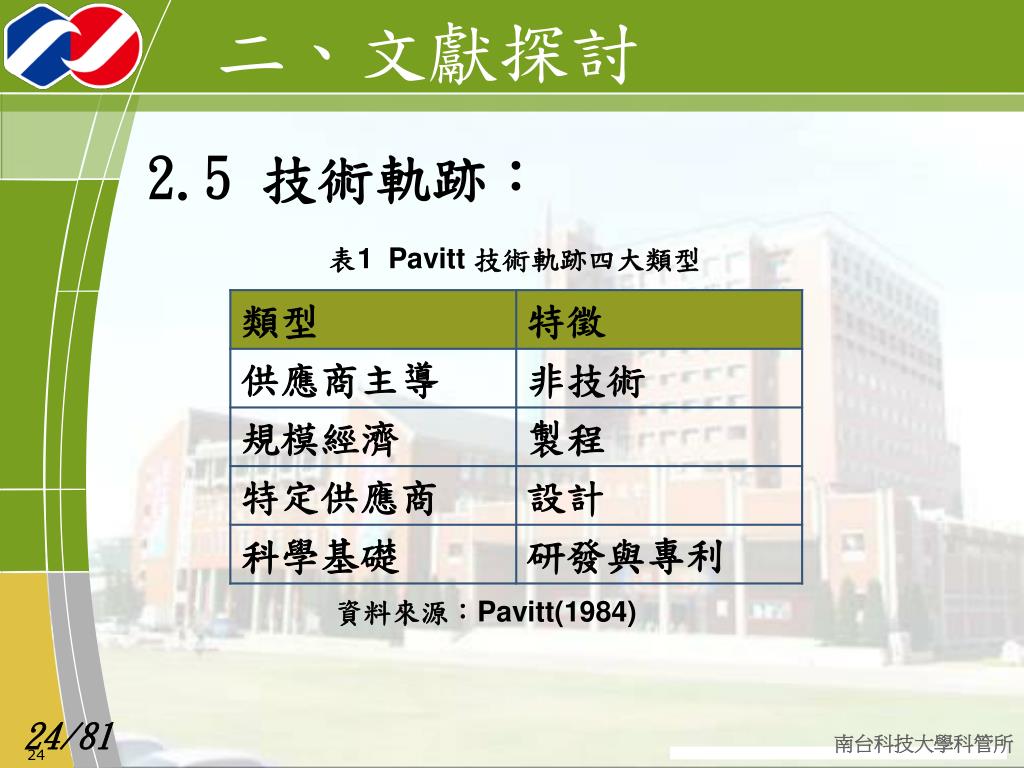 二、文獻探討

2.5 技術軌跡：

表1 Pavitt 技術軌跡四大類型

| 類型 | 特徵 |
|---|---|
| 供應商主導 | 非技術 |
| 規模經濟 | 製程 |
| 特定供應商 | 設計 |
| 科學基礎 | 研發與專利 |

資料來源：Pavitt(1984)

24/81
24

南台科技大學科管所